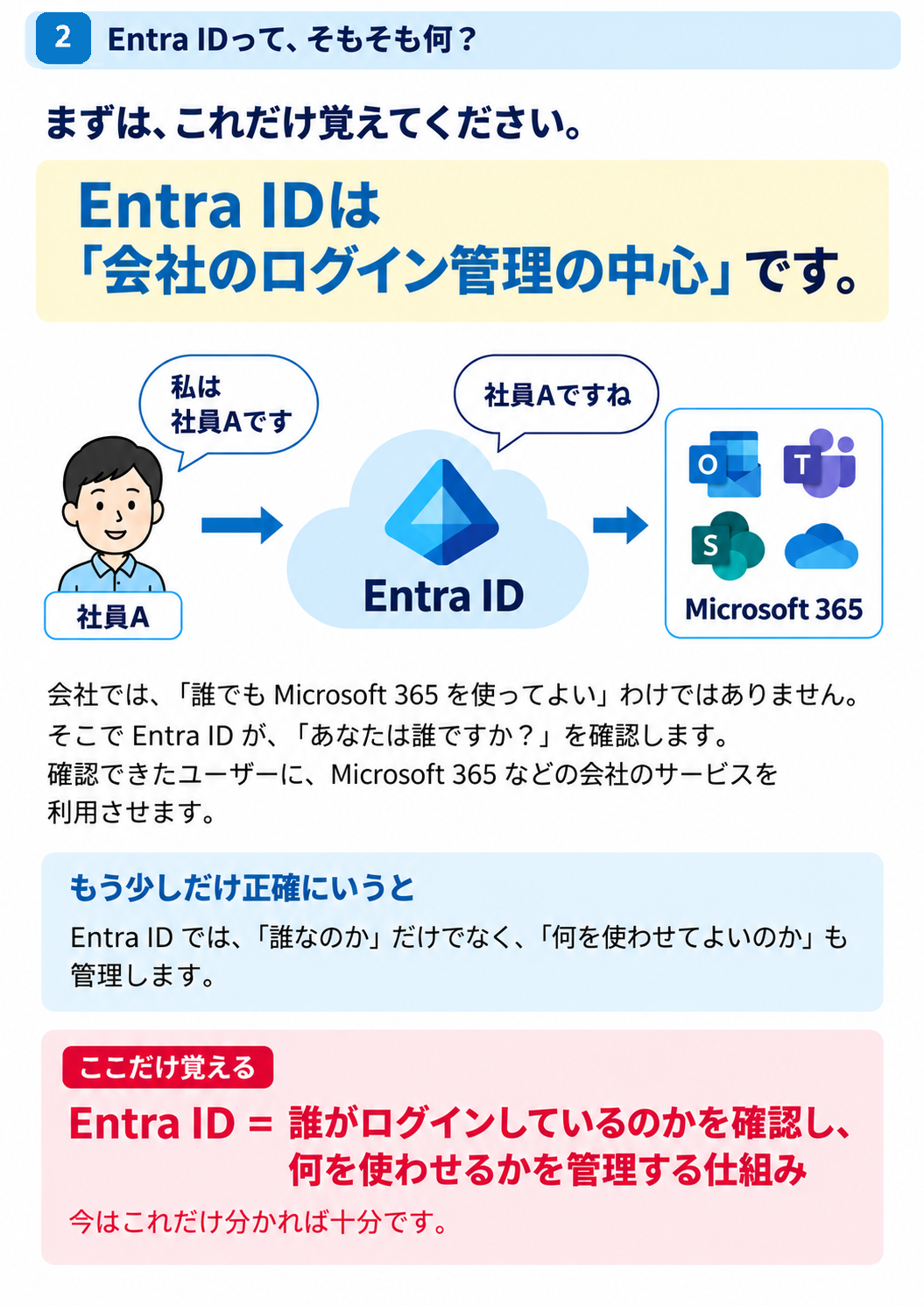 2 Entra IDって、そもそも何？

まずは、これだけ覚えてください。

Entra IDは
「会社のログイン管理の中心」です。

私は
社員Aです

社員Aですね

社員A

Entra ID

O T S

Microsoft 365

会社では、「誰でも Microsoft 365 を使ってよい」わけではありません。
そこで Entra ID が、「あなたは誰ですか？」を確認します。
確認できたユーザーに、Microsoft 365 などの会社のサービスを利用させます。

もう少しだけ正確にいうと

Entra ID では、「誰なのか」だけでなく、「何を使わせてよいのか」も管理します。

ここだけ覚える

Entra ID = 誰がログインしているのかを確認し、何を使わせるかを管理する仕組み

今はこれだけ分かれば十分です。